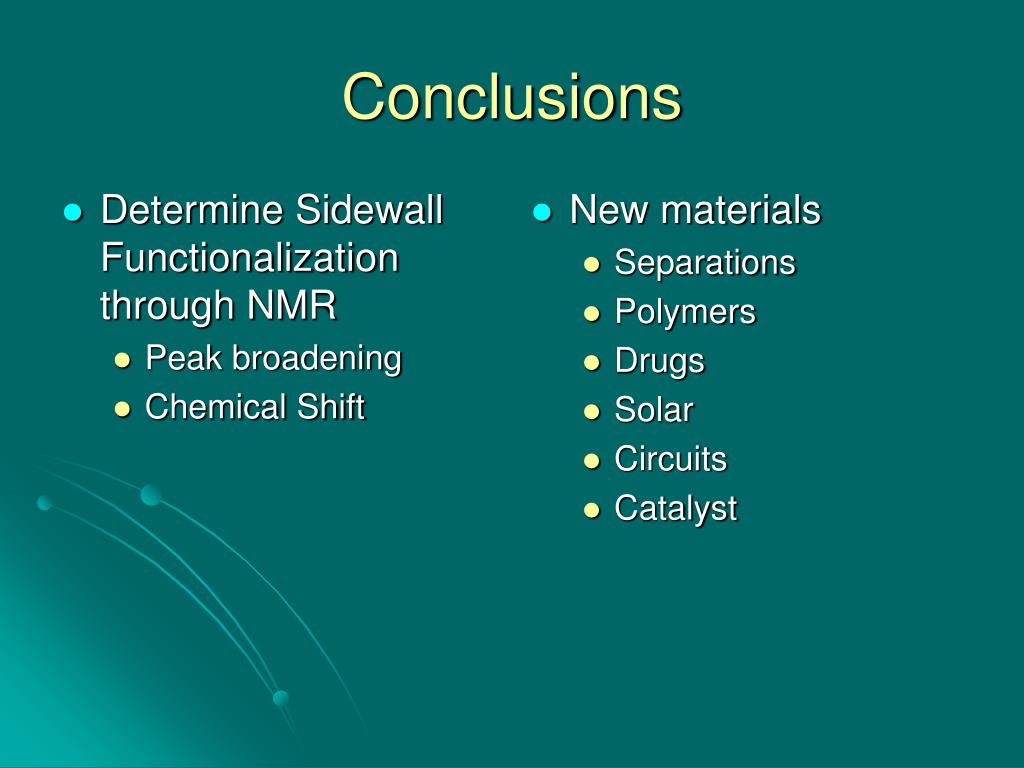 Conclusions

- Determine Sidewall Functionalization through NMR
  - Peak broadening
  - Chemical Shift

- New materials
  - Separations
  - Polymers
  - Drugs
  - Solar
  - Circuits
  - Catalyst